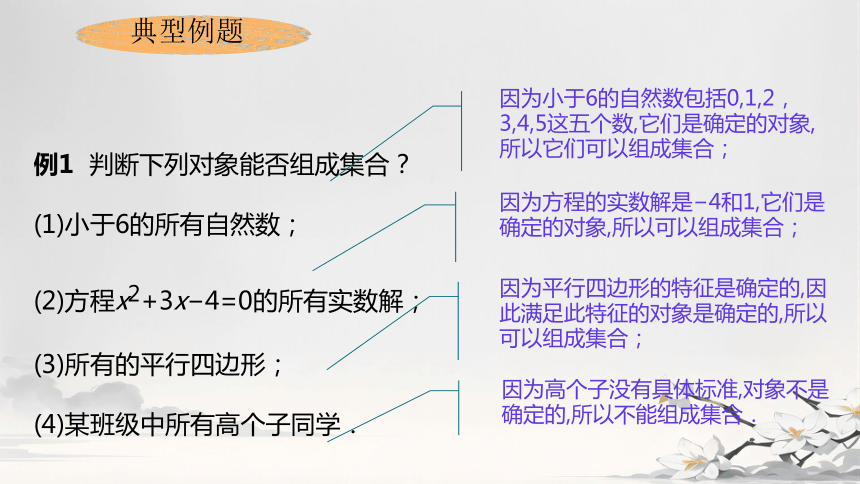 典型例题

例1 判断下列对象能否组成集合？

(1)小于6的所有自然数；

(2)方程$x^2+3x-4=0$的所有实数解；

(3)所有的平行四边形；

(4)某班级中所有高个子同学．

因为小于6的自然数包括0,1,2，3,4,5这五个数,它们是确定的对象,所以它们可以组成集合；

因为方程的实数解是−4和1,它们是确定的对象,所以可以组成集合；

因为平行四边形的特征是确定的,因此满足此特征的对象是确定的,所以可以组成集合；

因为高个子没有具体标准,对象不是确定的,所以不能组成集合．